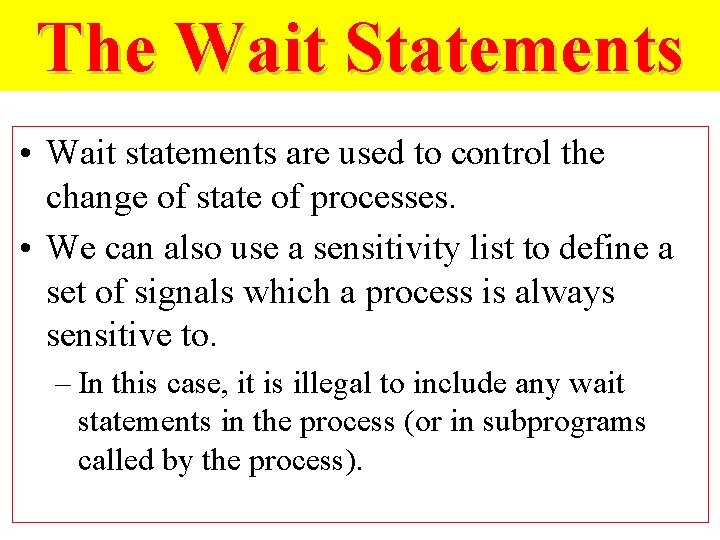 The Wait Statements

• Wait statements are used to control the change of state of processes.

• We can also use a sensitivity list to define a set of signals which a process is always sensitive to.

– In this case, it is illegal to include any wait statements in the process (or in subprograms called by the process).